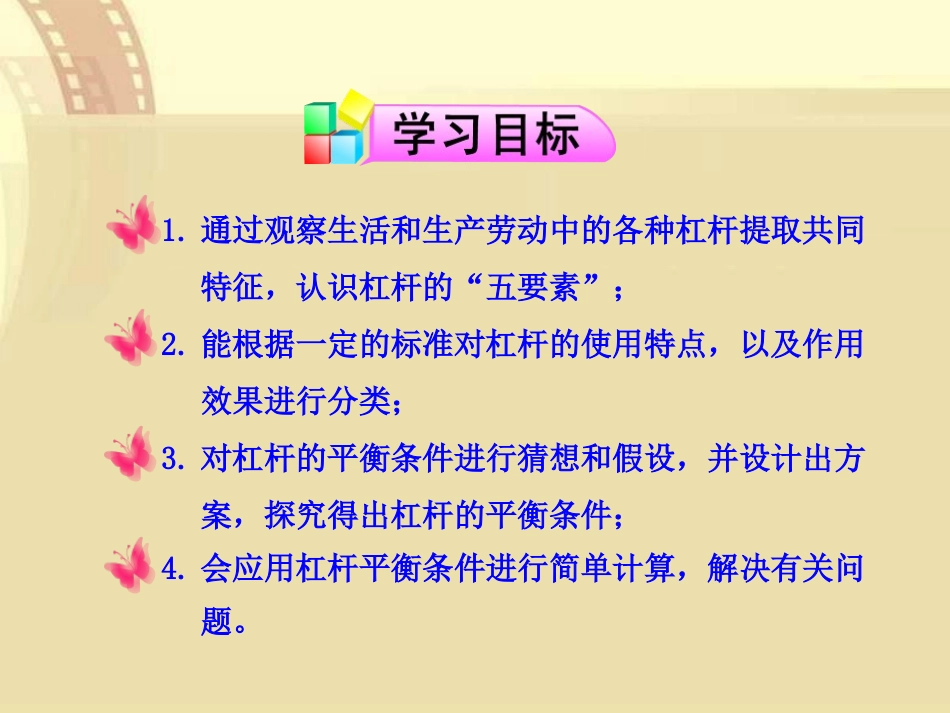 学习目标

1. 通过观察生活和生产劳动中的各种杠杆提取共同特征，认识杠杆的“五要素”；

2. 能根据一定的标准对杠杆的使用特点，以及作用效果进行分类；

3. 对杠杆的平衡条件进行猜想和假设，并设计出方案，探究得出杠杆的平衡条件；

4. 会应用杠杆平衡条件进行简单计算，解决有关问题。